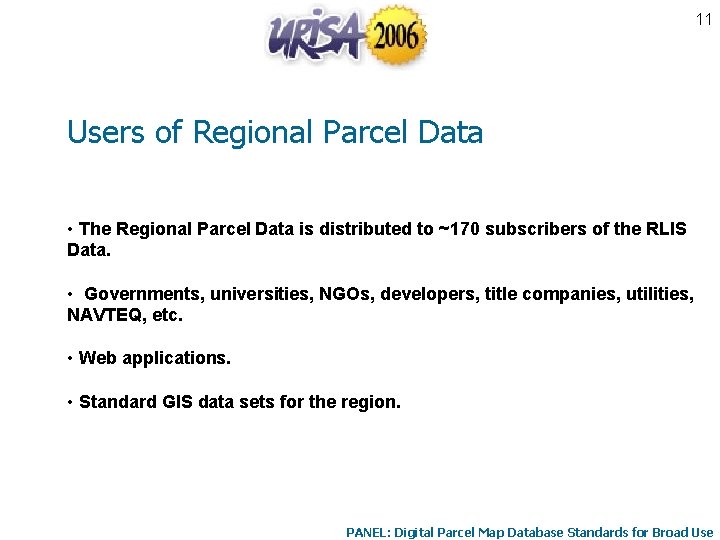 URISA 2006

11

Users of Regional Parcel Data

• The Regional Parcel Data is distributed to ~170 subscribers of the RLIS Data.

• Governments, universities, NGOs, developers, title companies, utilities, NAVTEQ, etc.

• Web applications.

• Standard GIS data sets for the region.

PANEL: Digital Parcel Map Database Standards for Broad Use